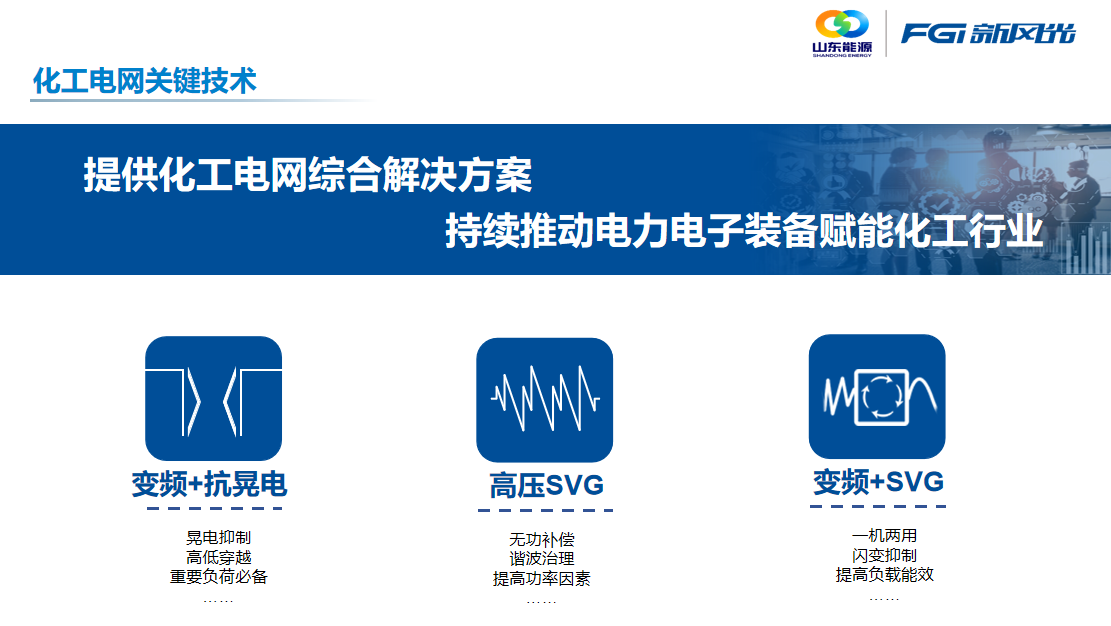 山东能源
SHANDONG ENERGY
FGI 新风光

化工电网关键技术

提供化工电网综合解决方案
持续推动电力电子装备赋能化工行业

变频+抗晃电

晃电抑制
高低穿越
重要负荷必备
……

高压SVG

无功补偿
谐波治理
提高功率因素
……

变频+SVG

一机两用
闪变抑制
提高负载能效
……